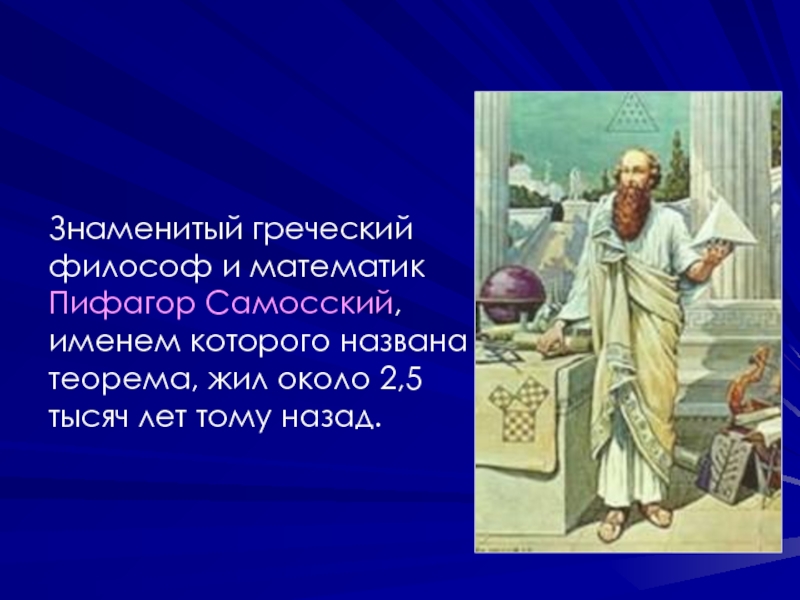 Знаменитый греческий философ и математик Пифагор Самосский, именем которого названа теорема, жил около 2,5 тысяч лет тому назад.